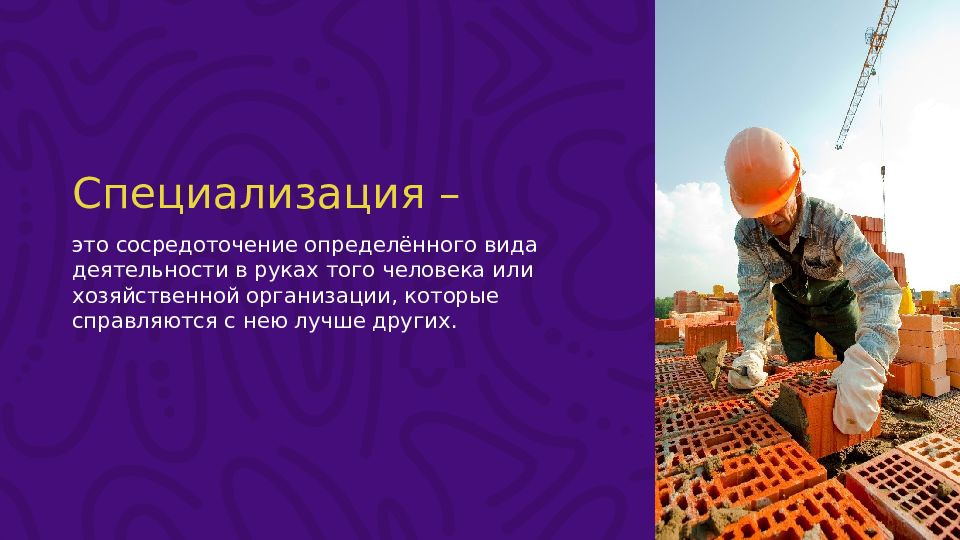 Специализация –

это сосредоточение определённого вида деятельности в руках того человека или хозяйственной организации, которые справляются с нею лучше других.